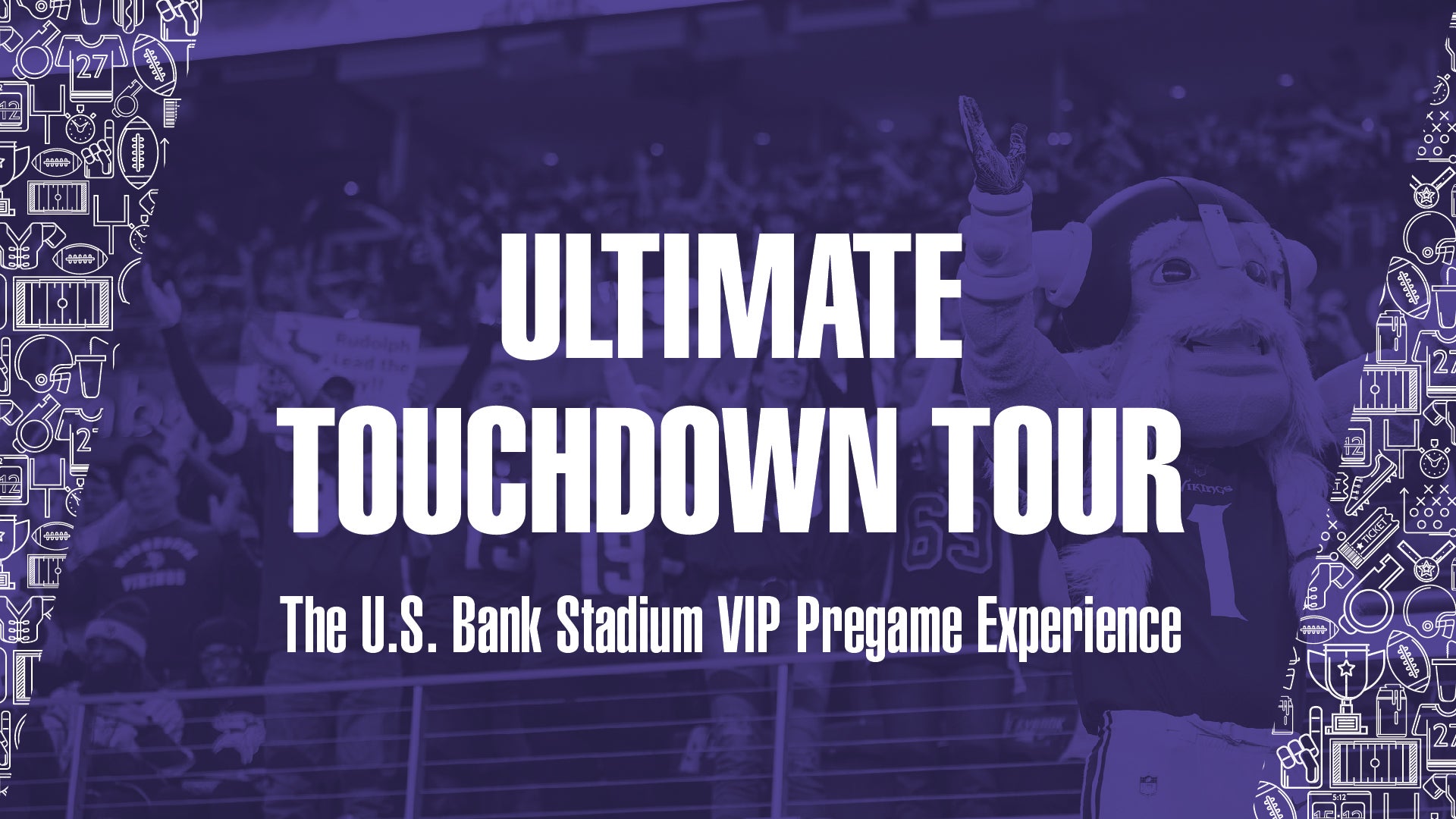 ULTIMATE TOUCHDOWN TOUR

The U.S. Bank Stadium VIP Pregame Experience